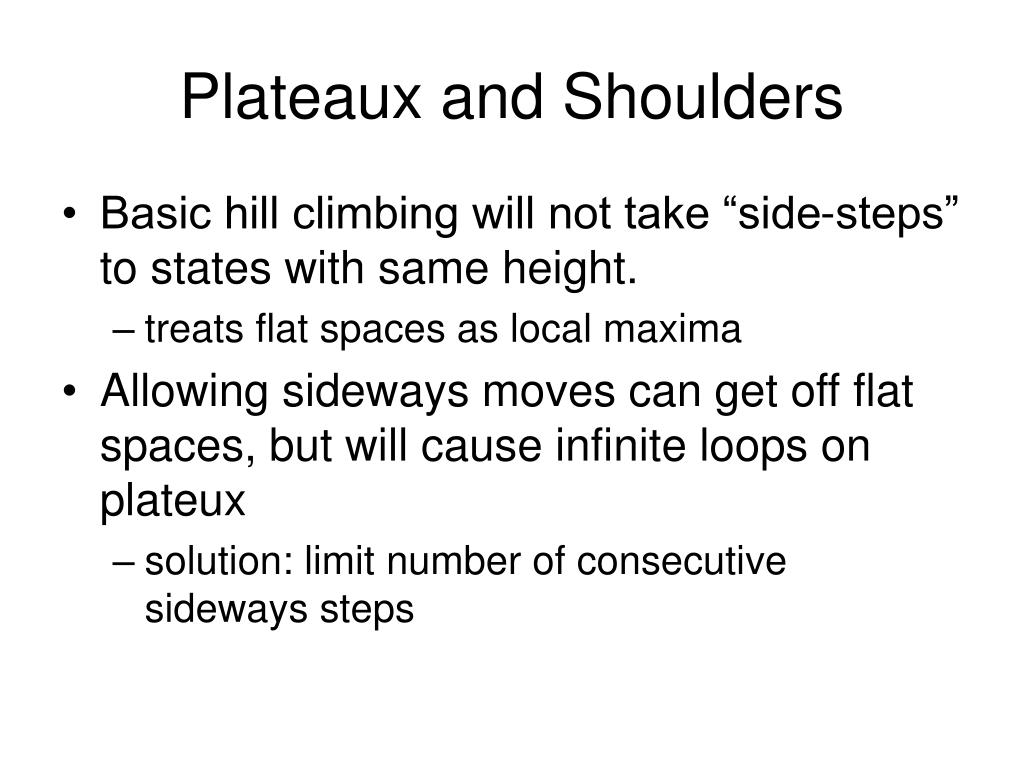 Plateaux and Shoulders

• Basic hill climbing will not take “side-steps” to states with same height.
– treats flat spaces as local maxima

• Allowing sideways moves can get off flat spaces, but will cause infinite loops on plateux
– solution: limit number of consecutive sideways steps